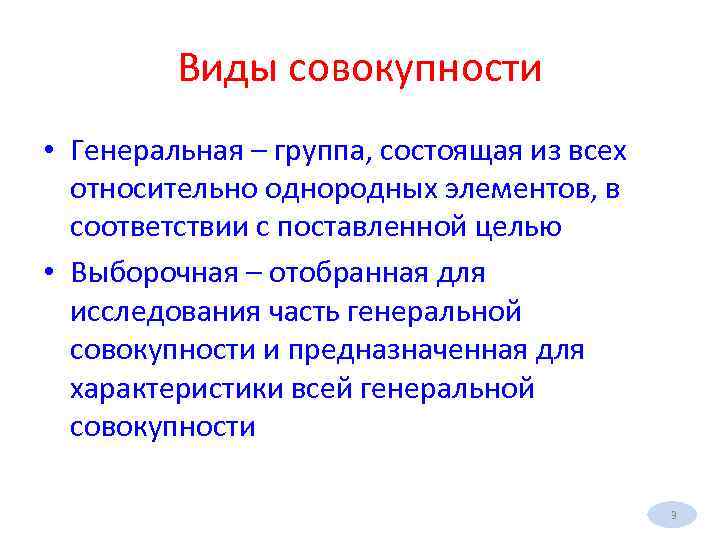 Виды совокупности

• Генеральная – группа, состоящая из всех относительно однородных элементов, в соответствии с поставленной целью

• Выборочная – отобранная для исследования часть генеральной совокупности и предназначенная для характеристики всей генеральной совокупности

9